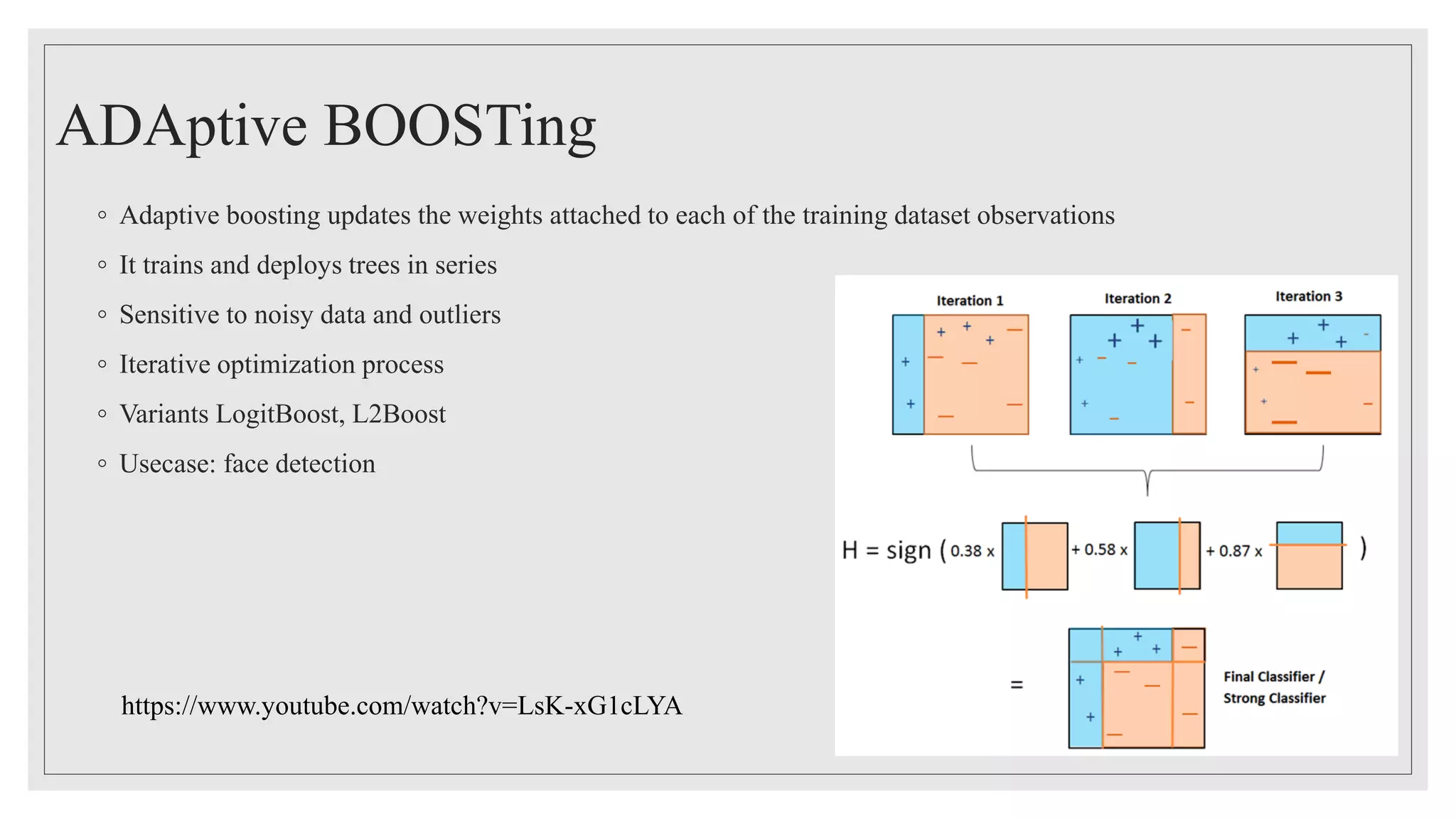 ADAptive BOOSTing

◦ Adaptive boosting updates the weights attached to each of the training dataset observations
◦ It trains and deploys trees in series
◦ Sensitive to noisy data and outliers
◦ Iterative optimization process
◦ Variants LogitBoost, L2Boost
◦ Usecase: face detection

https://www.youtube.com/watch?v=LsK-xG1cLYA

Iteration 1
Iteration 2
Iteration 3

H = sign ( 0.38 x + 0.58 x + 0.87 x )

=

Final Classifier / Strong Classifier